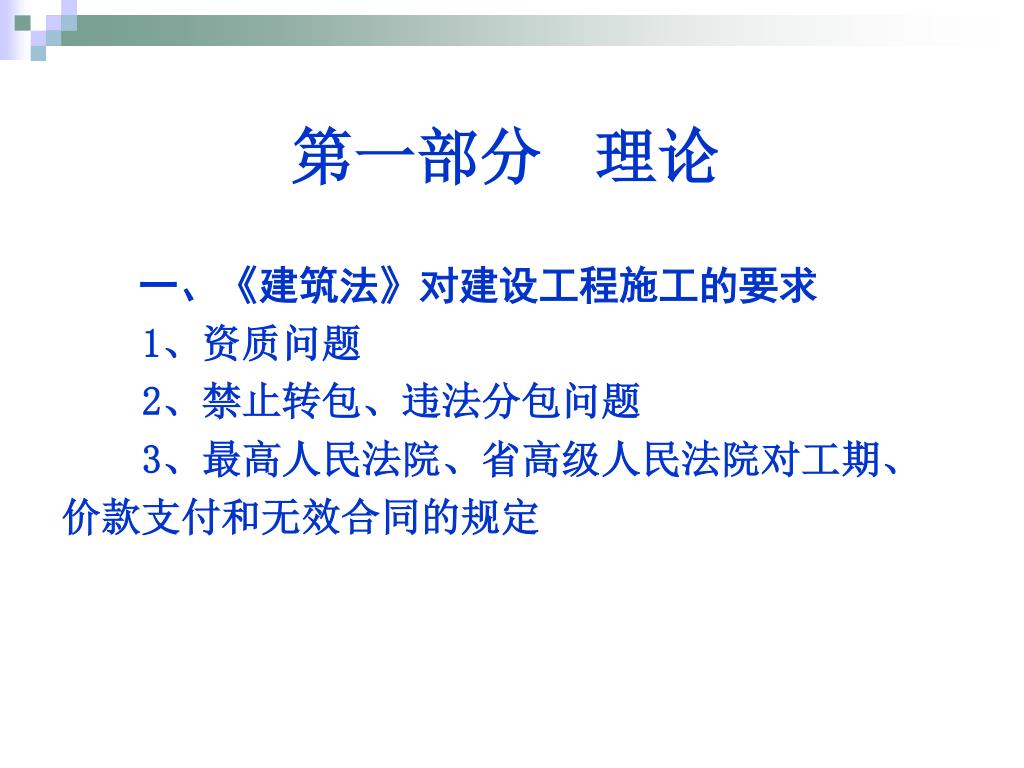 第一部分　理论

一、《建筑法》对建设工程施工的要求

1、资质问题

2、禁止转包、违法分包问题

3、最高人民法院、省高级人民法院对工期、价款支付和无效合同的规定